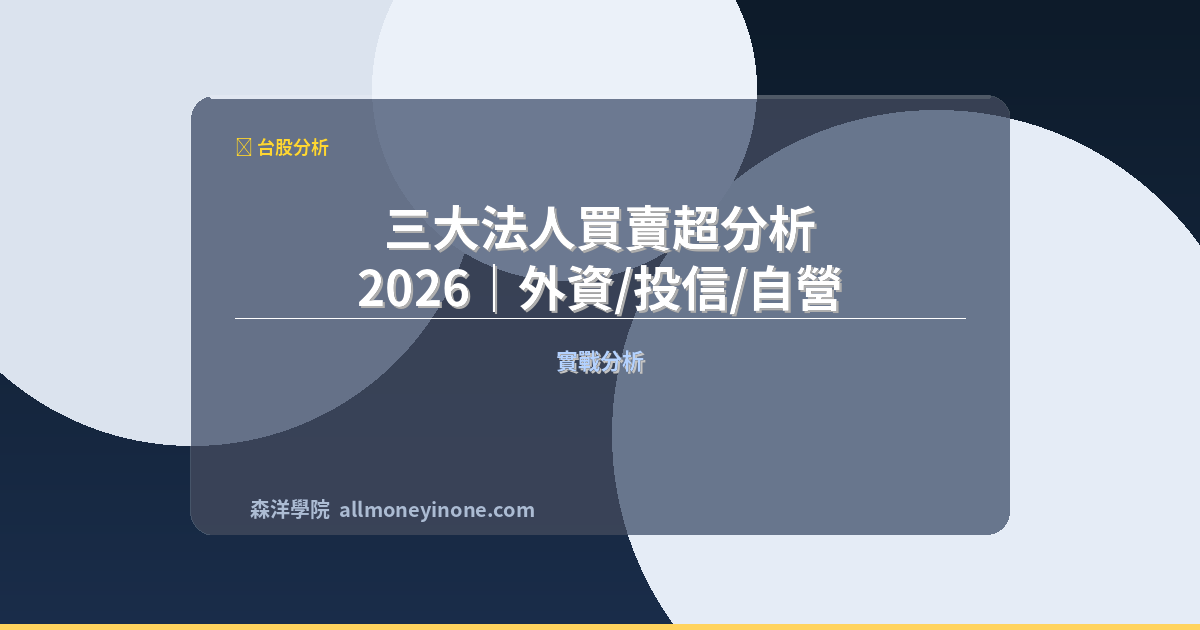 台股分析

三大法人買賣超分析
2026｜外資/投信/自營

實戰分析

森洋學院 allmoneyinone.com